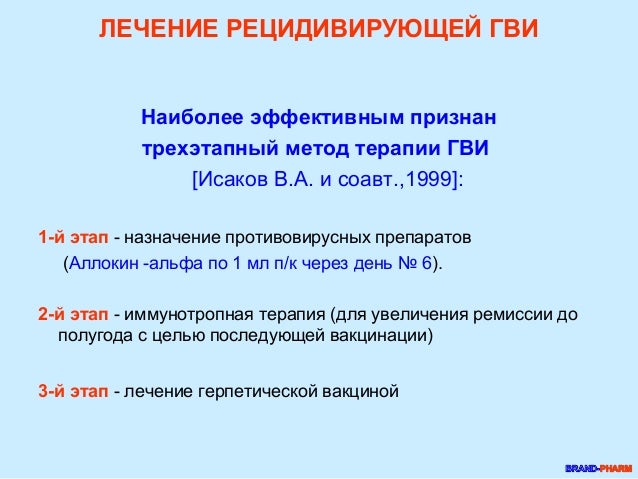 ЛЕЧЕНИЕ РЕЦИДИВИРУЮЩЕЙ ГВИ

Наиболее эффективным признан трехэтапный метод терапии ГВИ [Исаков В.А. и соавт.,1999]:

1-й этап - назначение противовирусных препаратов (Аллокин -альфа по 1 мл п/к через день № 6).

2-й этап - иммунотропная терапия (для увеличения ремиссии до полугода с целью последующей вакцинации)

3-й этап - лечение герпетической вакциной

BRAND-PHARM